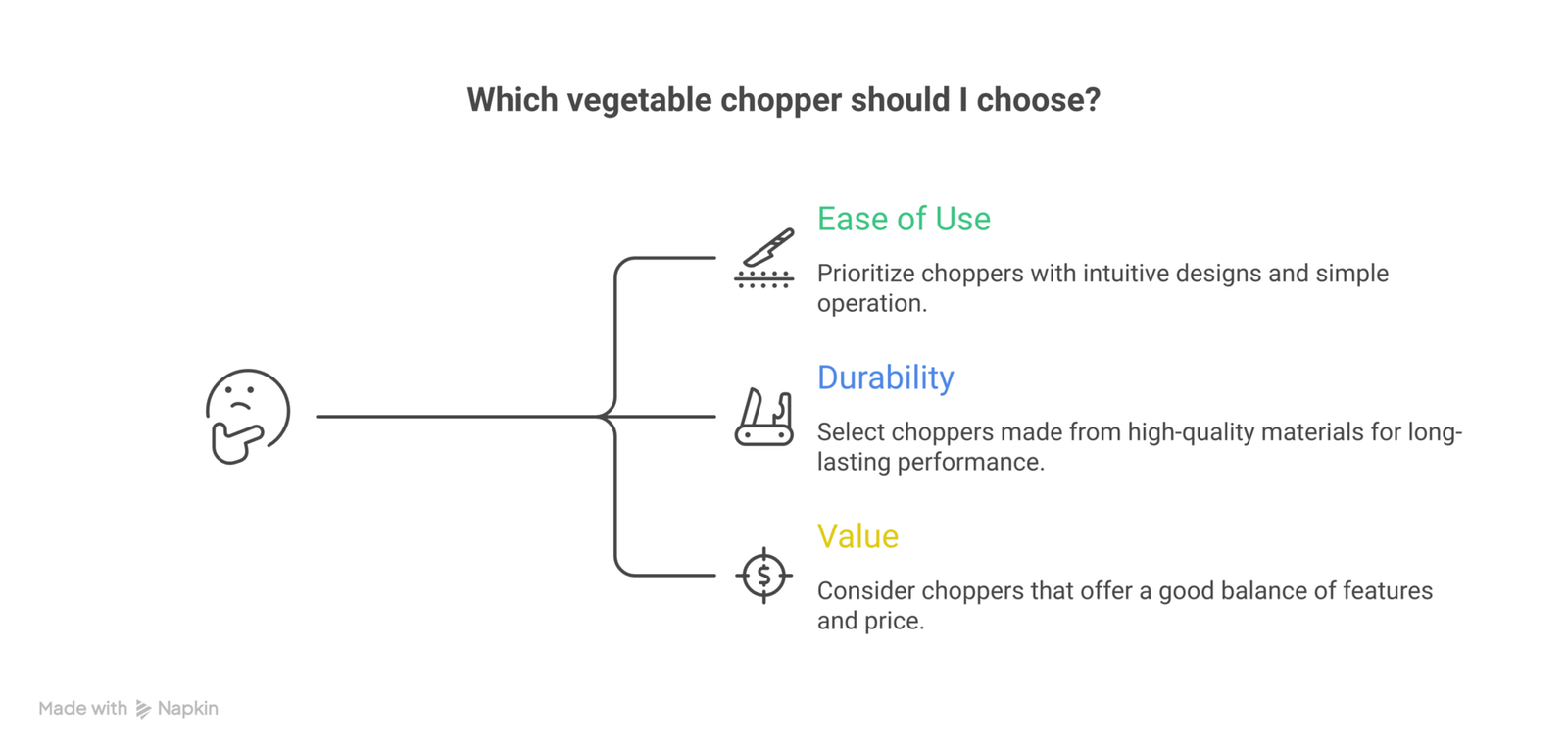 Which vegetable chopper should I choose?

Ease of Use

Prioritize choppers with intuitive designs and simple operation.

Durability

Select choppers made from high-quality materials for long-lasting performance.

Value

Consider choppers that offer a good balance of features and price.

Made with Napkin